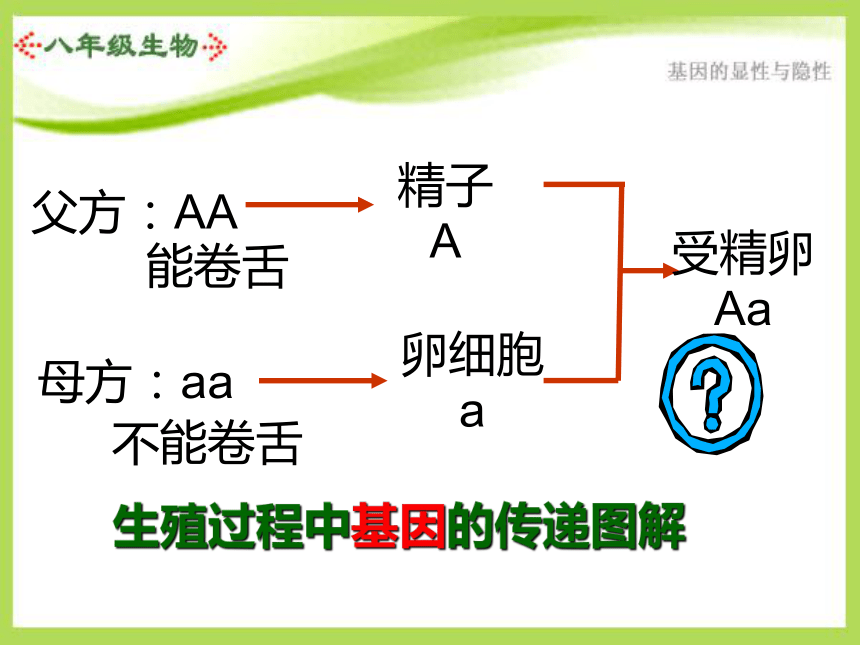 八年级生物

基因的显性与隐性

父方：AA
能卷舌

精子
A

母方：aa
不能卷舌

卵细胞
a

受精卵
Aa

?

生殖过程中基因的传递图解